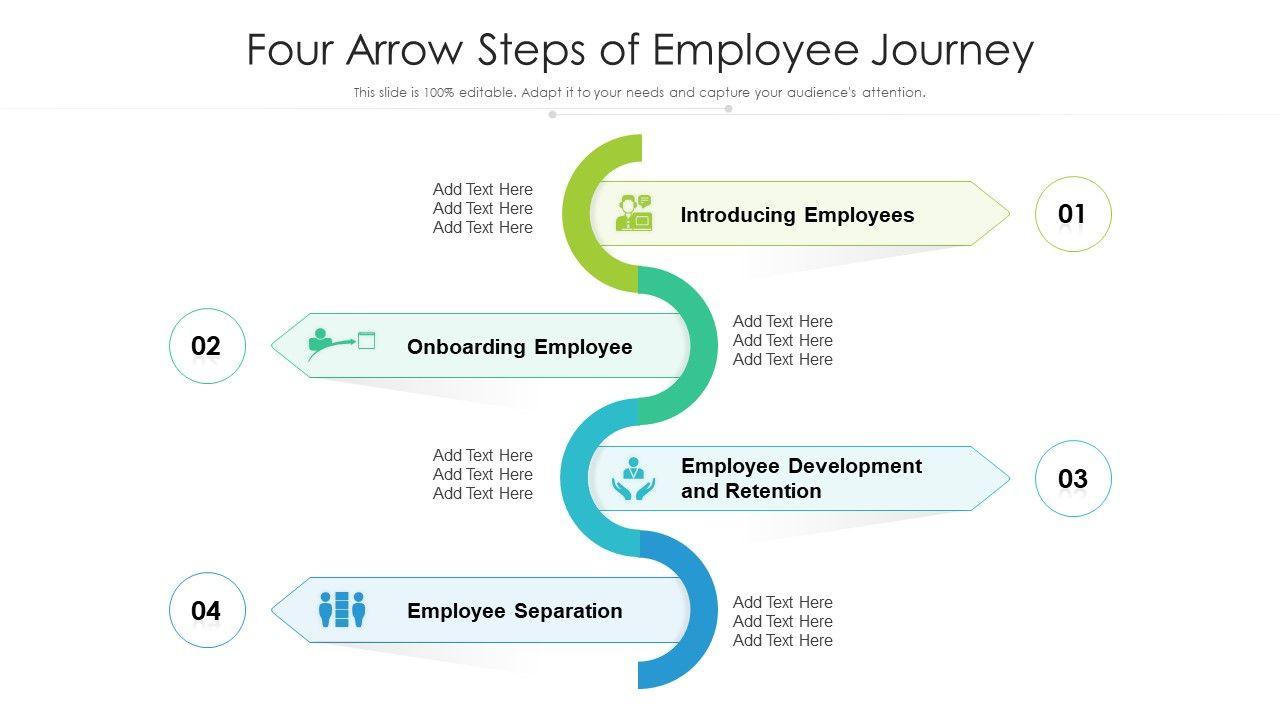 Four Arrow Steps of Employee Journey

This slide is 100% editable. Adapt it to your needs and capture your audience's attention.

Add Text Here
Add Text Here
Add Text Here

Introducing Employees

01

02

Onboarding Employee

Add Text Here
Add Text Here
Add Text Here

Add Text Here
Add Text Here
Add Text Here

Employee Development and Retention

03

04

Employee Separation

Add Text Here
Add Text Here
Add Text Here